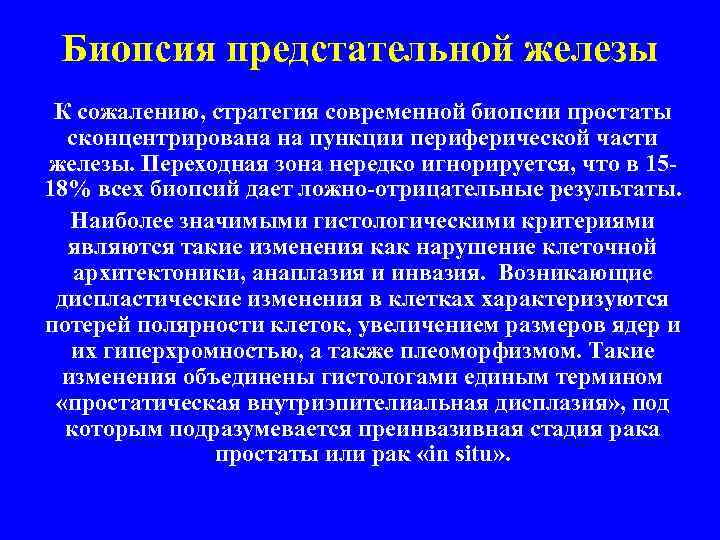 Биопсия предстательной железы

К сожалению, стратегия современной биопсии простаты сконцентрирована на пункции периферической части железы. Переходная зона нередко игнорируется, что в 15-18% всех биопсий дает ложно-отрицательные результаты.

Наиболее значимыми гистологическими критериями являются такие изменения как нарушение клеточной архитектоники, анаплазия и инвазия. Возникающие диспластические изменения в клетках характеризуются потерей полярности клеток, увеличением размеров ядер и их гиперхромностью, а также плеоморфизмом. Такие изменения объединены гистологами единым термином «простатическая внутриэпителиальная дисплазия», под которым подразумевается преинвазивная стадия рака простаты или рак «in situ».